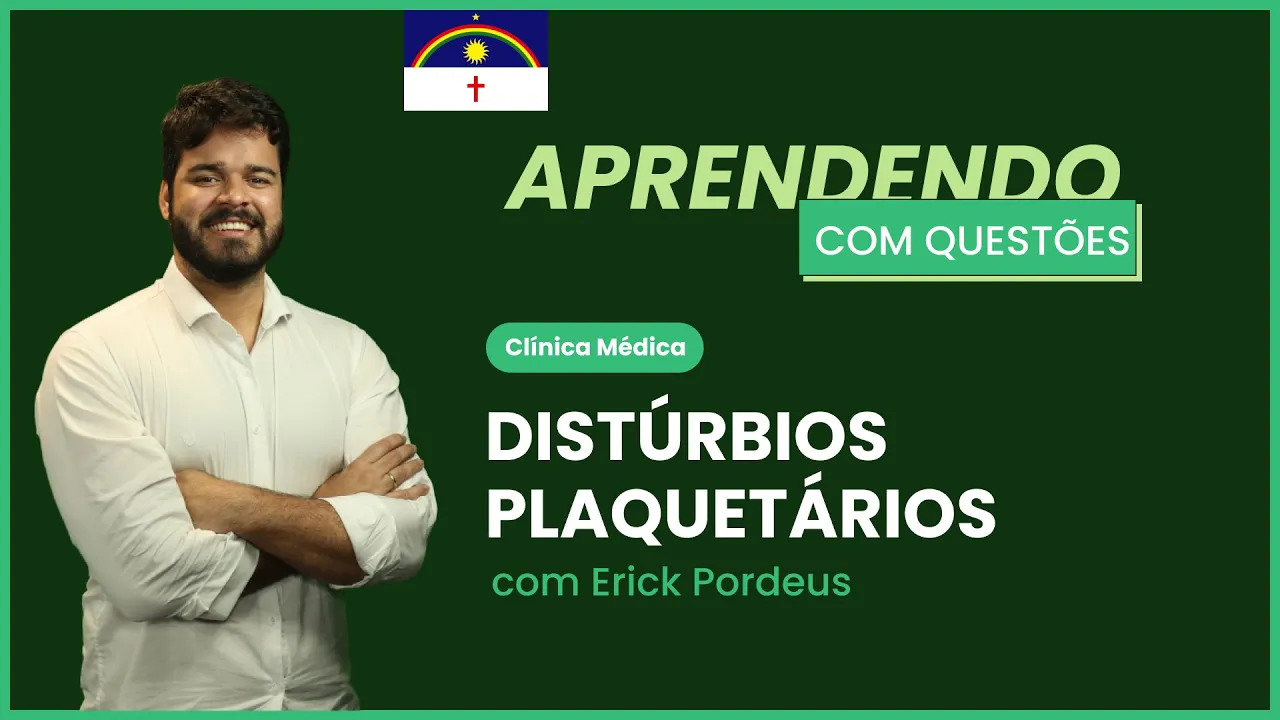 APRENDENDO
COM QUESTÕES

Clínica Médica

DISTÚRBIOS PLAQUETÁRIOS
com Erick Pordeus